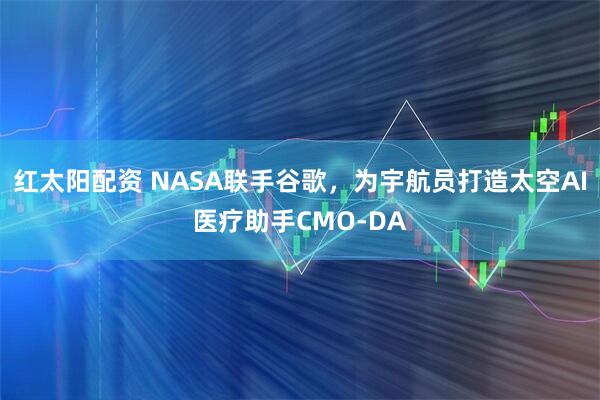 红太阳配资 NASA联手谷歌，为宇航员打造太空AI医疗助手CMO-DA